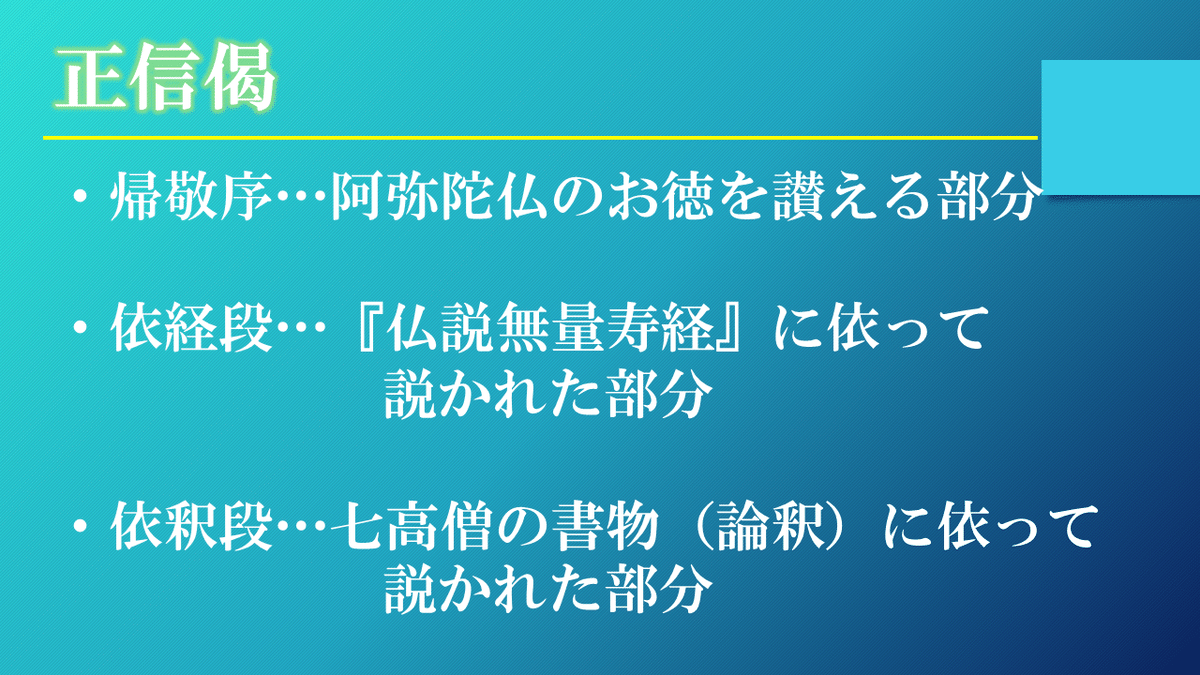 正信偈

・帰敬序…阿弥陀仏のお徳を讃える部分

・依経段…『仏説無量寿経』に依って説かれた部分

・依釈段…七高僧の書物（論釈）に依って説かれた部分